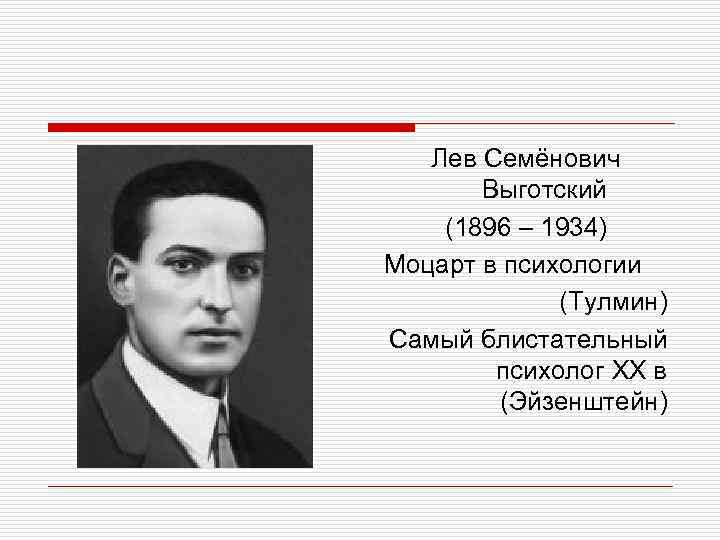 Лев Семёнович Выготский
(1896 – 1934)
Моцарт в психологии
(Тулмин)
Самый блистательный психолог XX в
(Эйзенштейн)